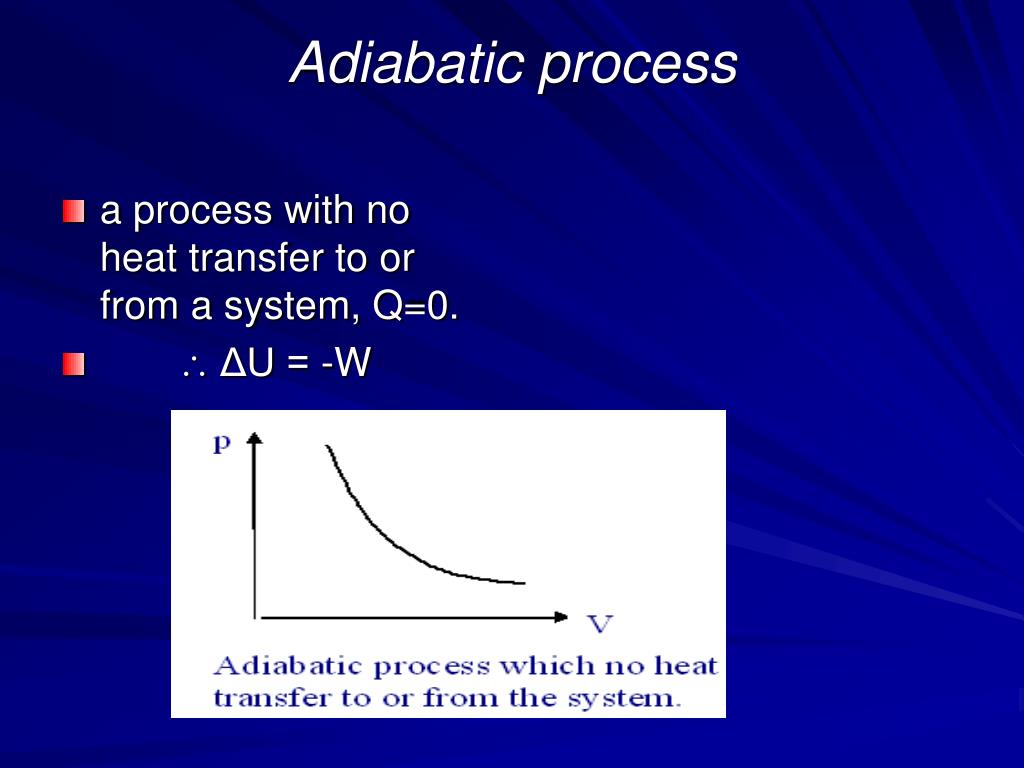 Adiabatic process

a process with no heat transfer to or from a system, Q=0.

$\therefore$ ΔU = -W

P

V

Adiabatic process which no heat transfer to or from the system.